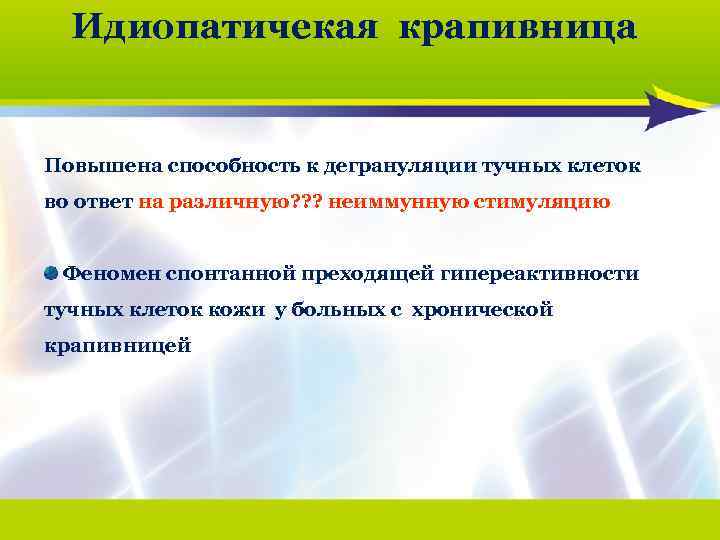 Идиопатичекая крапивница

Повышена способность к дегрануляции тучных клеток во ответ на различную??? неиммунную стимуляцию

Феномен спонтанной преходящей гипереактивности тучных клеток кожи у больных с хронической крапивницей